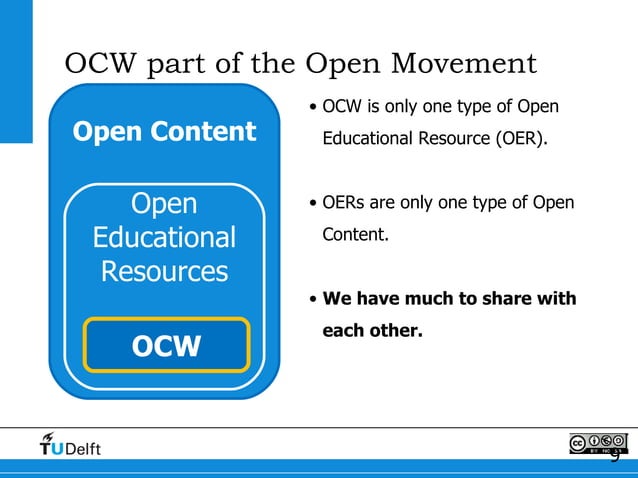 OCW part of the Open Movement

Open Content

Open Educational Resources

OCW

• OCW is only one type of Open Educational Resource (OER).

• OERs are only one type of Open Content.

• **We have much to share with each other.**

TUDelft

9